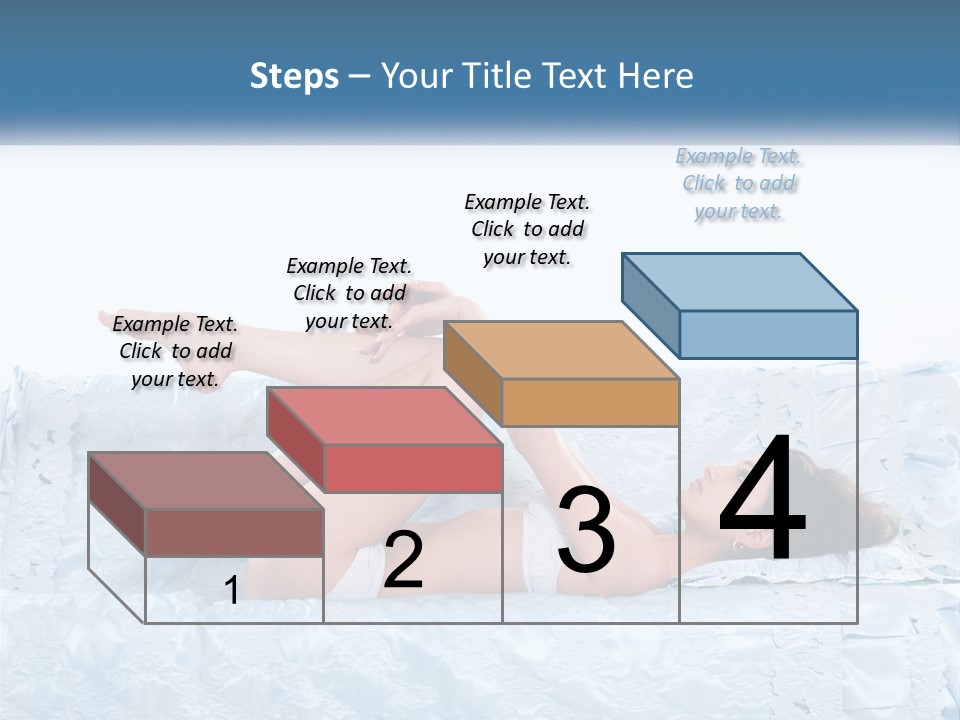 Steps – Your Title Text Here

Example Text. Click to add your text.

Example Text. Click to add your text.

Example Text. Click to add your text.

Example Text. Click to add your text.

1

2

3

4